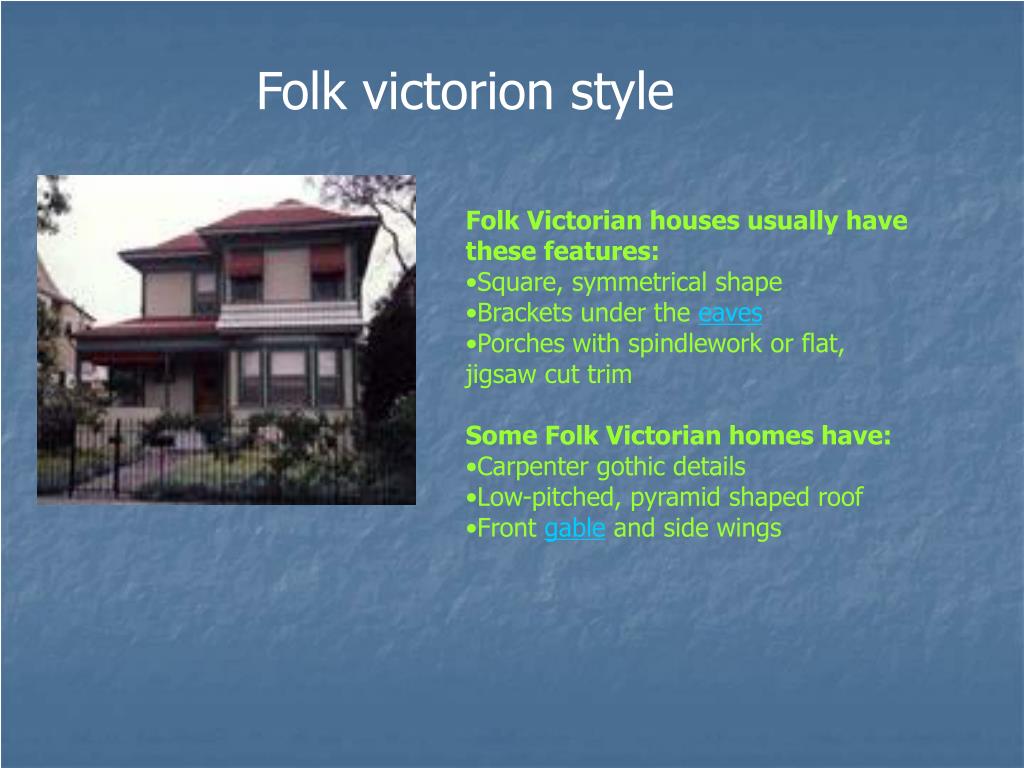 Folk victorion style

Folk Victorian houses usually have these features:
•Square, symmetrical shape
•Brackets under the eaves
•Porches with spindlework or flat, jigsaw cut trim

Some Folk Victorian homes have:
•Carpenter gothic details
•Low-pitched, pyramid shaped roof
•Front gable and side wings